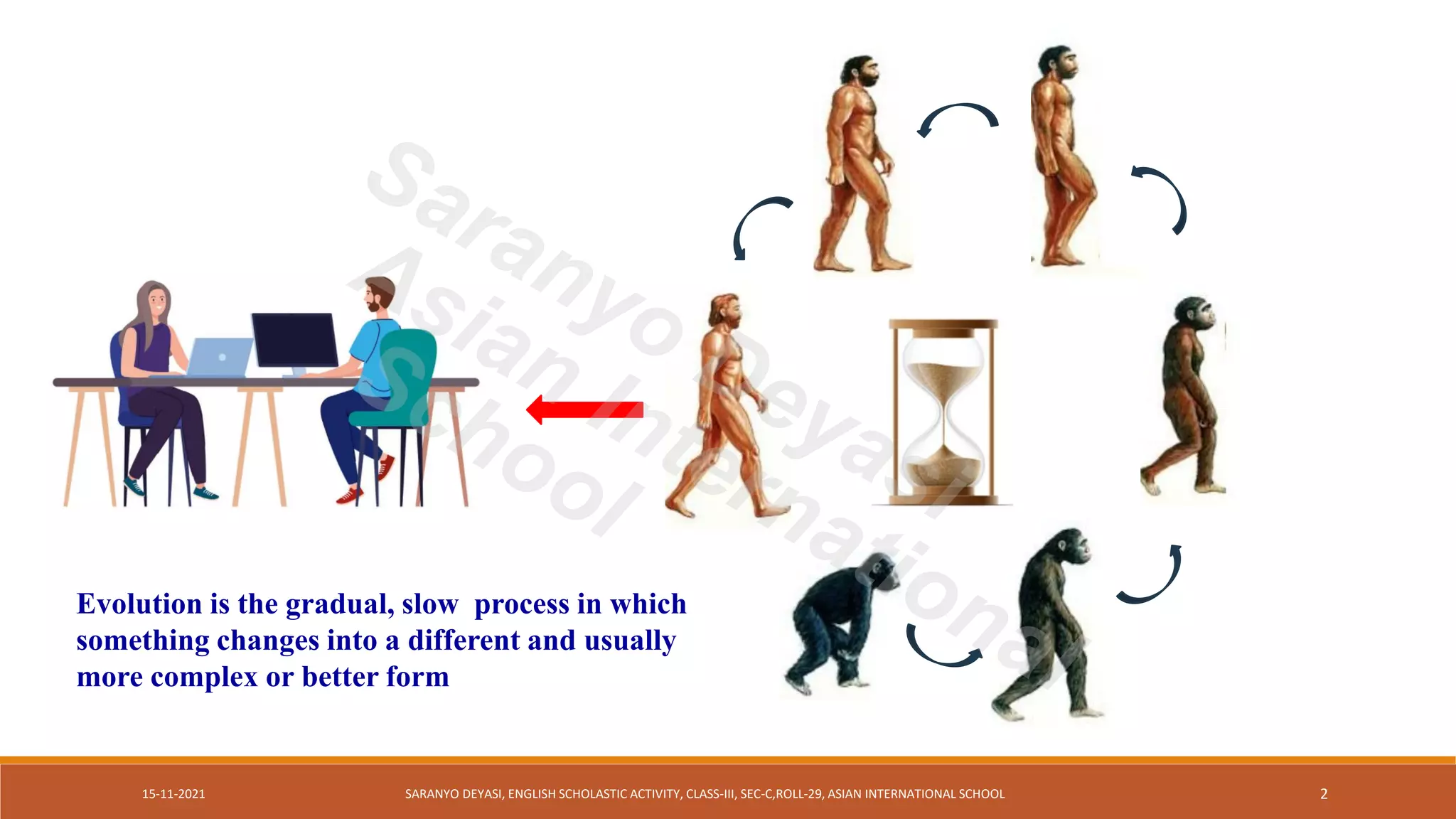 Saranyo Deyasi
Asian International School

Evolution is the gradual, slow process in which something changes into a different and usually more complex or better form

15-11-2021

SARANYO DEYASI, ENGLISH SCHOLASTIC ACTIVITY, CLASS-III, SEC-C,ROLL-29, ASIAN INTERNATIONAL SCHOOL

2